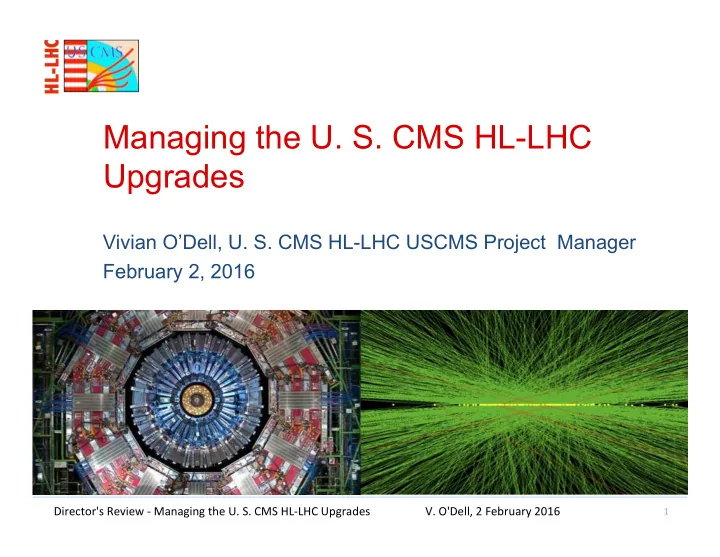 HL-LHC
US CMS

Managing the U. S. CMS HL-LHC Upgrades

Vivian O'Dell, U. S. CMS HL-LHC USCMS Project Manager
February 2, 2016

Director's Review - Managing the U. S. CMS HL-LHC Upgrades V. O'Dell, 2 February 2016 1